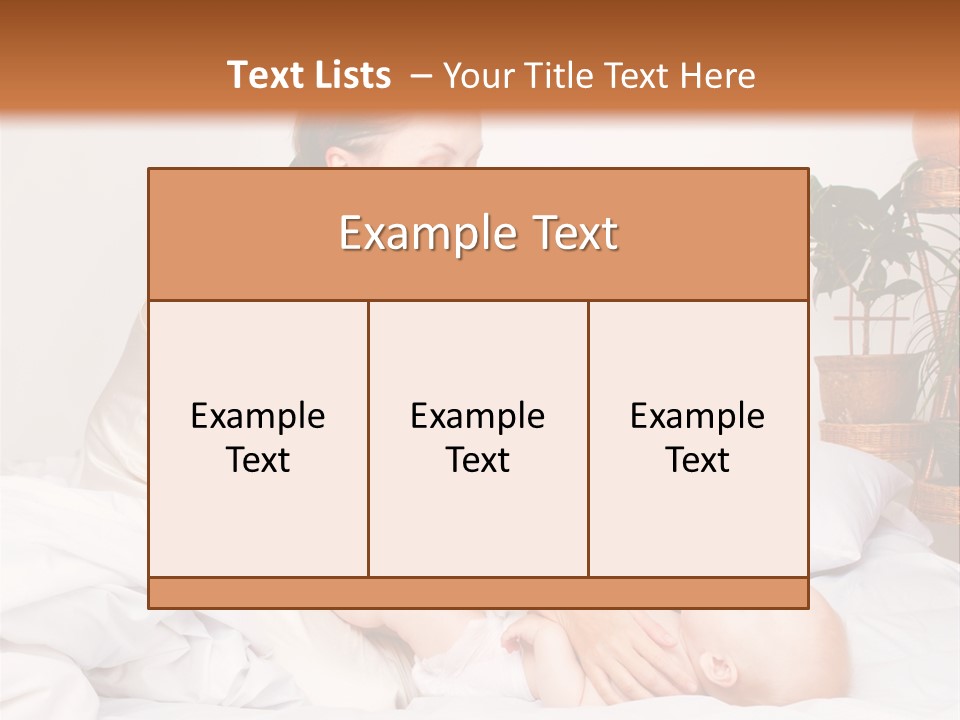 Text Lists – Your Title Text Here

Example Text

Example Text

Example Text

Example Text